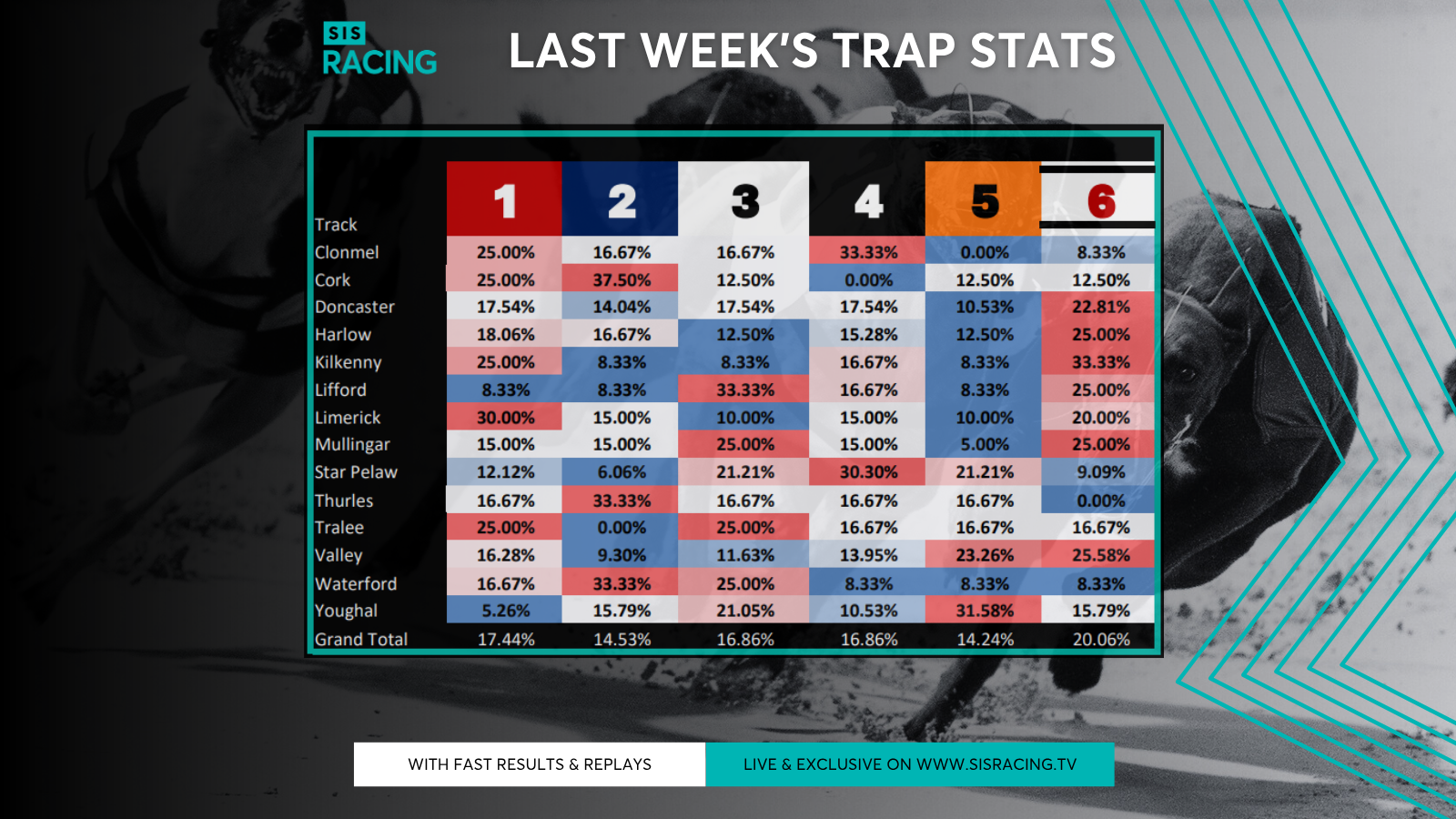 SIS RACING

LAST WEEK'S TRAP STATS

| Track | 1 | 2 | 3 | 4 | 5 | 6 |
|---|---|---|---|---|---|---|
| Clonmel | 25.00% | 16.67% | 16.67% | 33.33% | 0.00% | 8.33% |
| Cork | 25.00% | 37.50% | 12.50% | 0.00% | 12.50% | 12.50% |
| Doncaster | 17.54% | 14.04% | 17.54% | 17.54% | 10.53% | 22.81% |
| Harlow | 18.06% | 16.67% | 12.50% | 15.28% | 12.50% | 25.00% |
| Kilkenny | 25.00% | 8.33% | 8.33% | 16.67% | 8.33% | 33.33% |
| Lifford | 8.33% | 8.33% | 33.33% | 16.67% | 8.33% | 25.00% |
| Limerick | 30.00% | 15.00% | 10.00% | 15.00% | 10.00% | 20.00% |
| Mullingar | 15.00% | 15.00% | 25.00% | 15.00% | 5.00% | 25.00% |
| Star Pelaw | 12.12% | 6.06% | 21.21% | 30.30% | 21.21% | 9.09% |
| Thurles | 16.67% | 33.33% | 16.67% | 16.67% | 16.67% | 0.00% |
| Tralee | 25.00% | 0.00% | 25.00% | 16.67% | 16.67% | 16.67% |
| Valley | 16.28% | 9.30% | 11.63% | 13.95% | 23.26% | 25.58% |
| Waterford | 16.67% | 33.33% | 25.00% | 8.33% | 8.33% | 8.33% |
| Youghal | 5.26% | 15.79% | 21.05% | 10.53% | 31.58% | 15.79% |
| Grand Total | 17.44% | 14.53% | 16.86% | 16.86% | 14.24% | 20.06% |

WITH FAST RESULTS & REPLAYS

LIVE & EXCLUSIVE ON WWW.SISRACING.TV